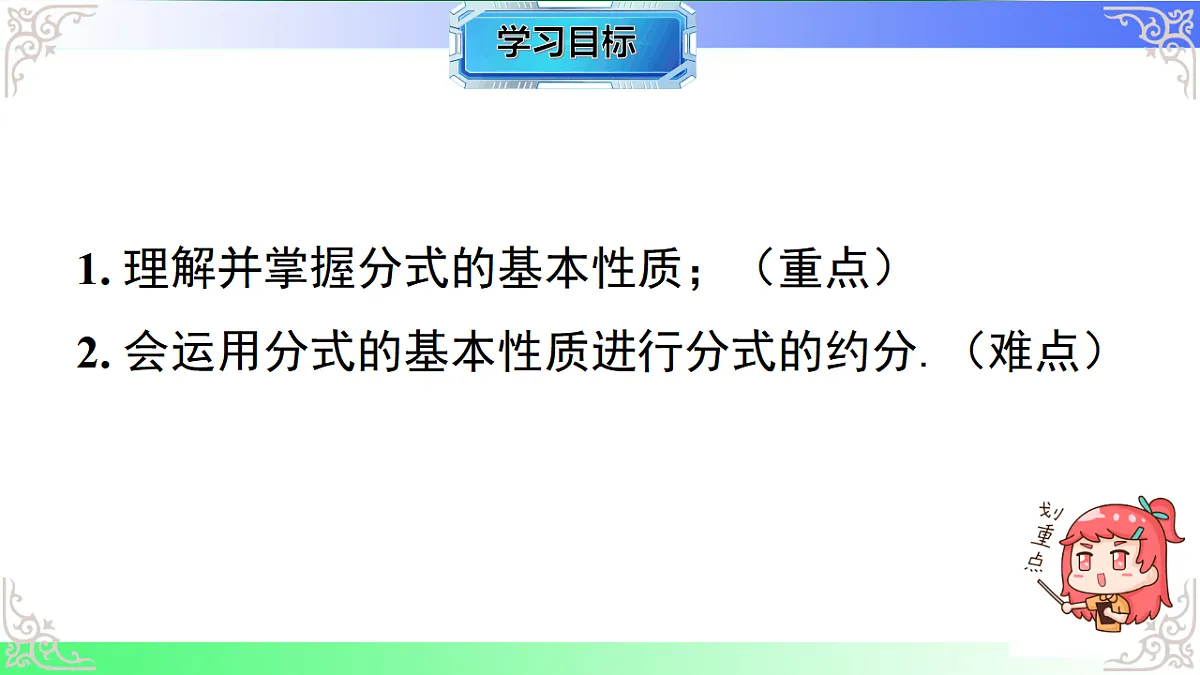 学习目标

1. 理解并掌握分式的基本性质；（重点）

2. 会运用分式的基本性质进行分式的约分.（难点）

划重点